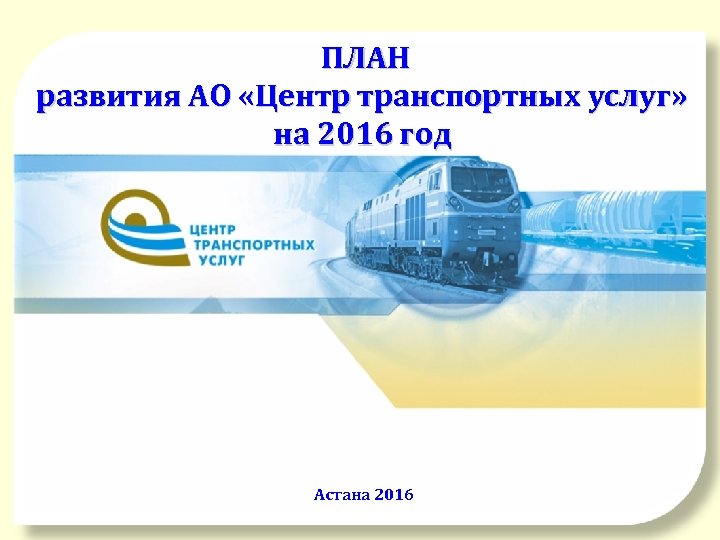 ПЛАН
развития АО «Центр транспортных услуг»
на 2016 год

ЦЕНТР
ТРАНСПОРТНЫХ
УСЛУГ

Астана 2016